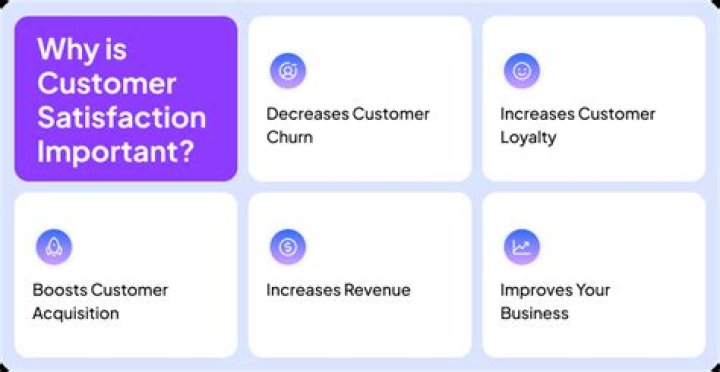 Why is Customer Satisfaction Important?

Decreases Customer Churn

Increases Customer Loyalty

Boosts Customer Acquisition

Increases Revenue

Improves Your Business